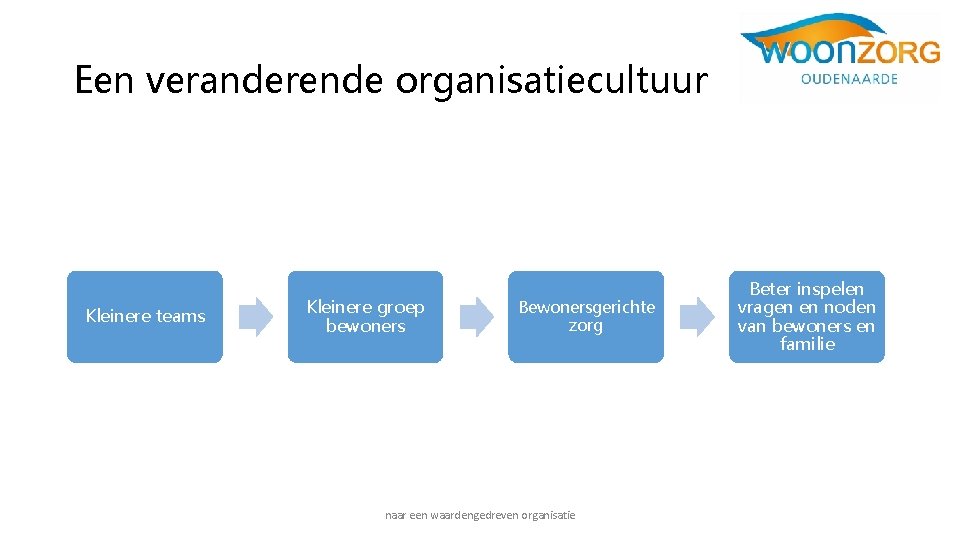 Een veranderende organisatiecultuur

WOONZORG
OUDENAARDE

Kleinere teams

Kleinere groep bewoners

Bewonersgerichte zorg

Beter inspelen vragen en noden van bewoners en familie

naar een waardengedreven organisatie